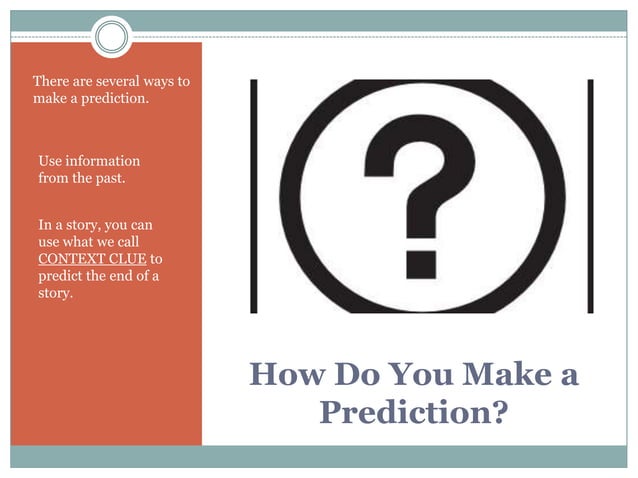 There are several ways to make a prediction.

Use information from the past.

In a story, you can use what we call CONTEXT CLUE to predict the end of a story.

?

How Do You Make a Prediction?